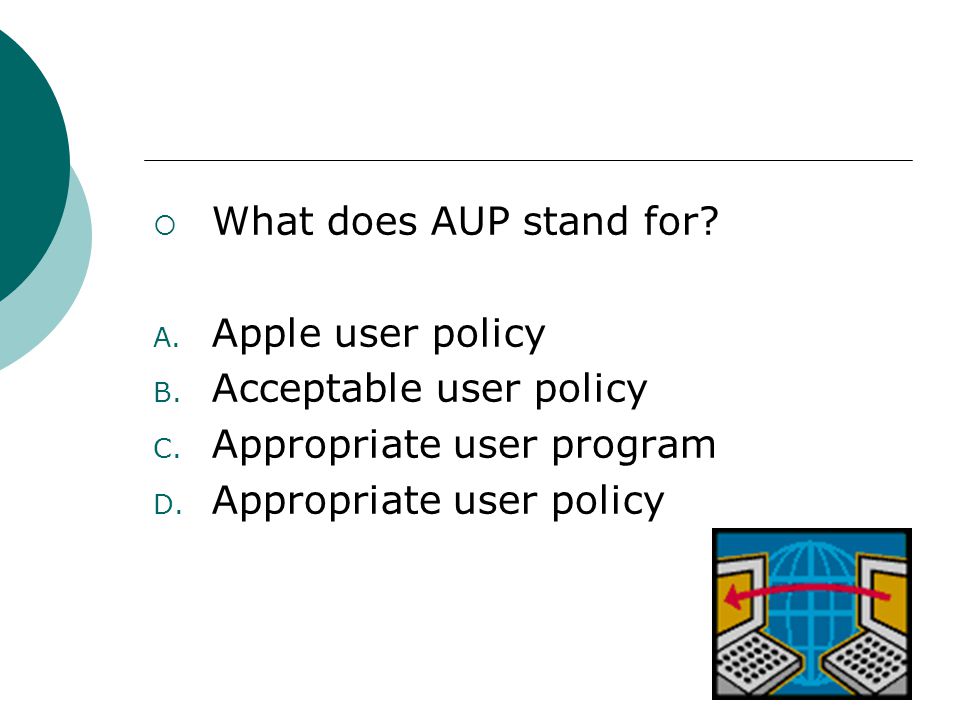 What does AUP stand for?

A. Apple user policy
B. Acceptable user policy
C. Appropriate user program
D. Appropriate user policy